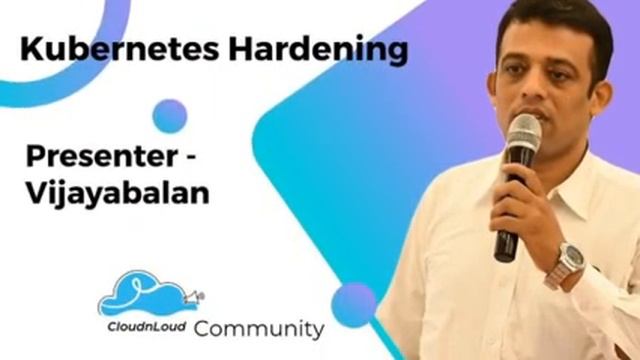 Kubernetes Hardening

Presenter - Vijayabalan

CloudnLoud Community